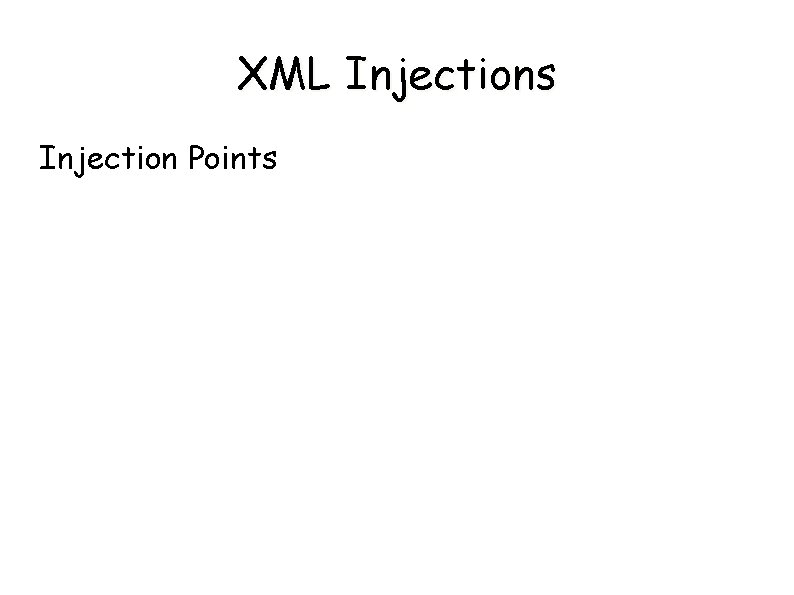 XML Injections

Injection Points